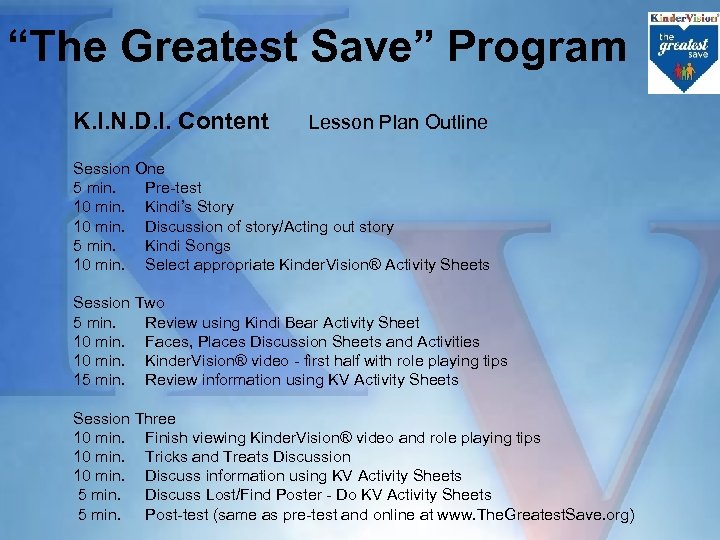 “The Greatest Save” Program

KinderVision
the greatest save

K.I.N.D.I. Content Lesson Plan Outline

Session One
5 min. Pre-test
10 min. Kindi’s Story
10 min. Discussion of story/Acting out story
5 min. Kindi Songs
10 min. Select appropriate KinderVision® Activity Sheets

Session Two
5 min. Review using Kindi Bear Activity Sheet
10 min. Faces, Places Discussion Sheets and Activities
10 min. KinderVision® video - first half with role playing tips
15 min. Review information using KV Activity Sheets

Session Three
10 min. Finish viewing KinderVision® video and role playing tips
10 min. Tricks and Treats Discussion
10 min. Discuss information using KV Activity Sheets
5 min. Discuss Lost/Find Poster - Do KV Activity Sheets
5 min. Post-test (same as pre-test and online at www.TheGreatestSave.org)